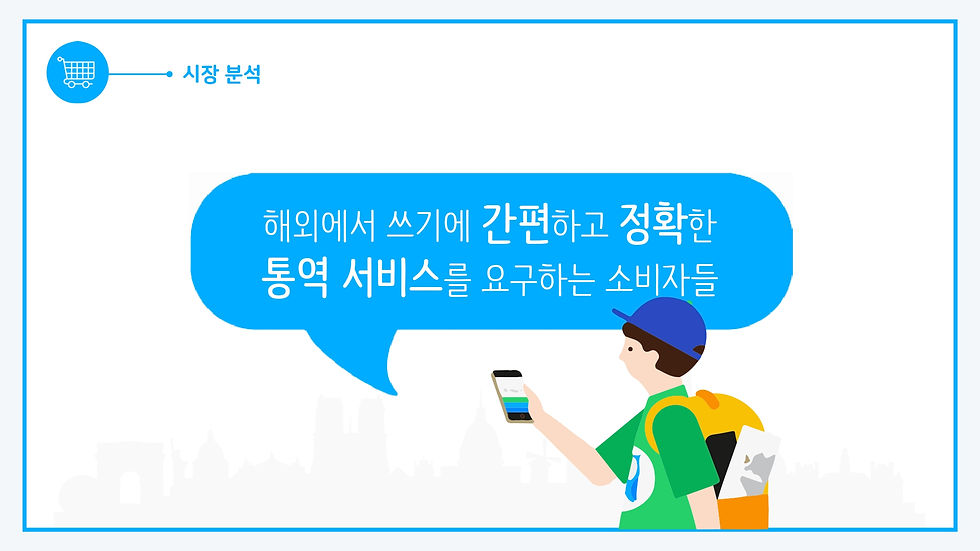 시장 분석

해외에서 쓰기에 간편하고 정확한 통역 서비스를 요구하는 소비자들